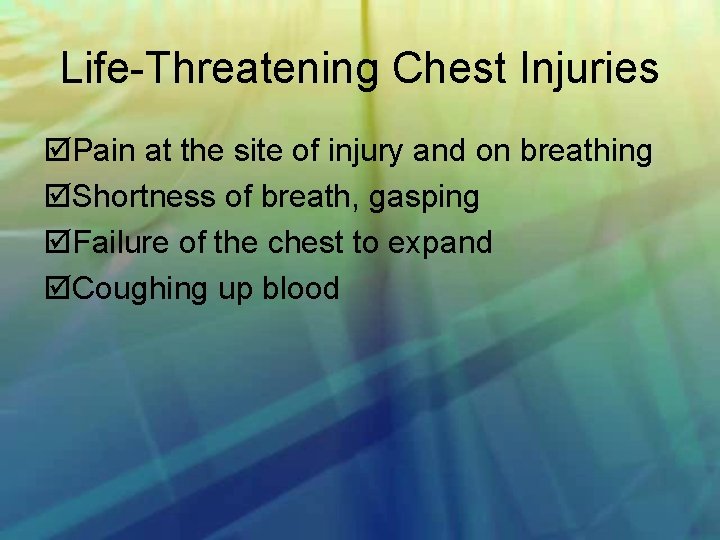 Life-Threatening Chest Injuries

☑Pain at the site of injury and on breathing
☑Shortness of breath, gasping
☑Failure of the chest to expand
☑Coughing up blood